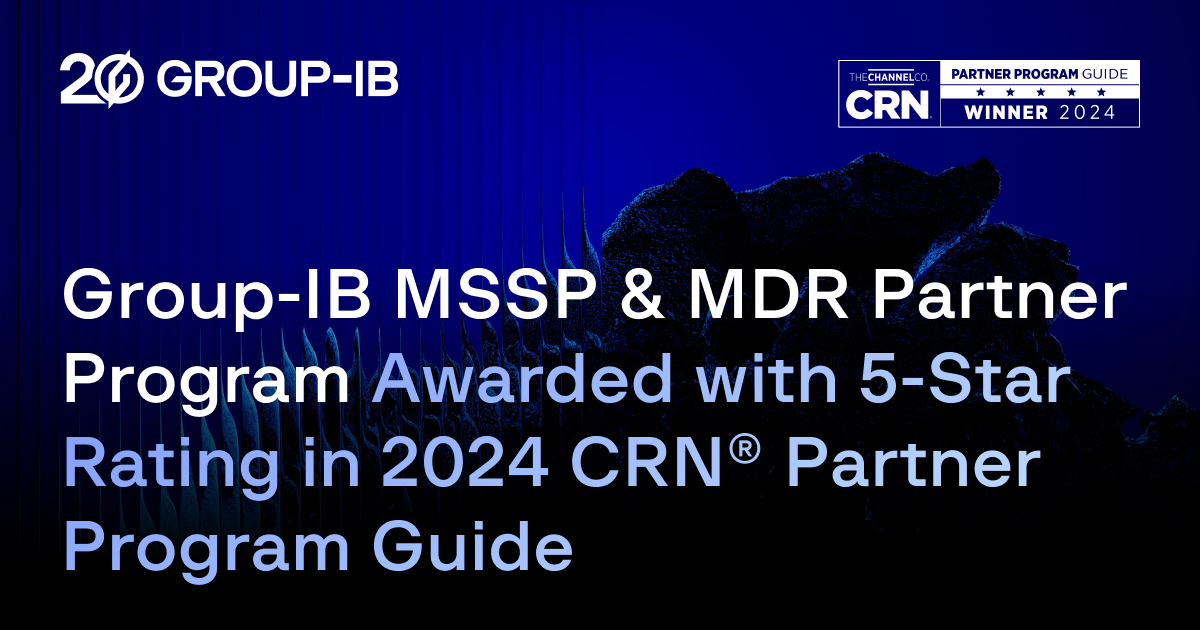 20 GROUP-IB

THE CHANNEL CO. CRN PARTNER PROGRAM GUIDE ★ ★ ★ ★ ★ WINNER 2024

Group-IB MSSP & MDR Partner Program Awarded with 5-Star Rating in 2024 CRN® Partner Program Guide